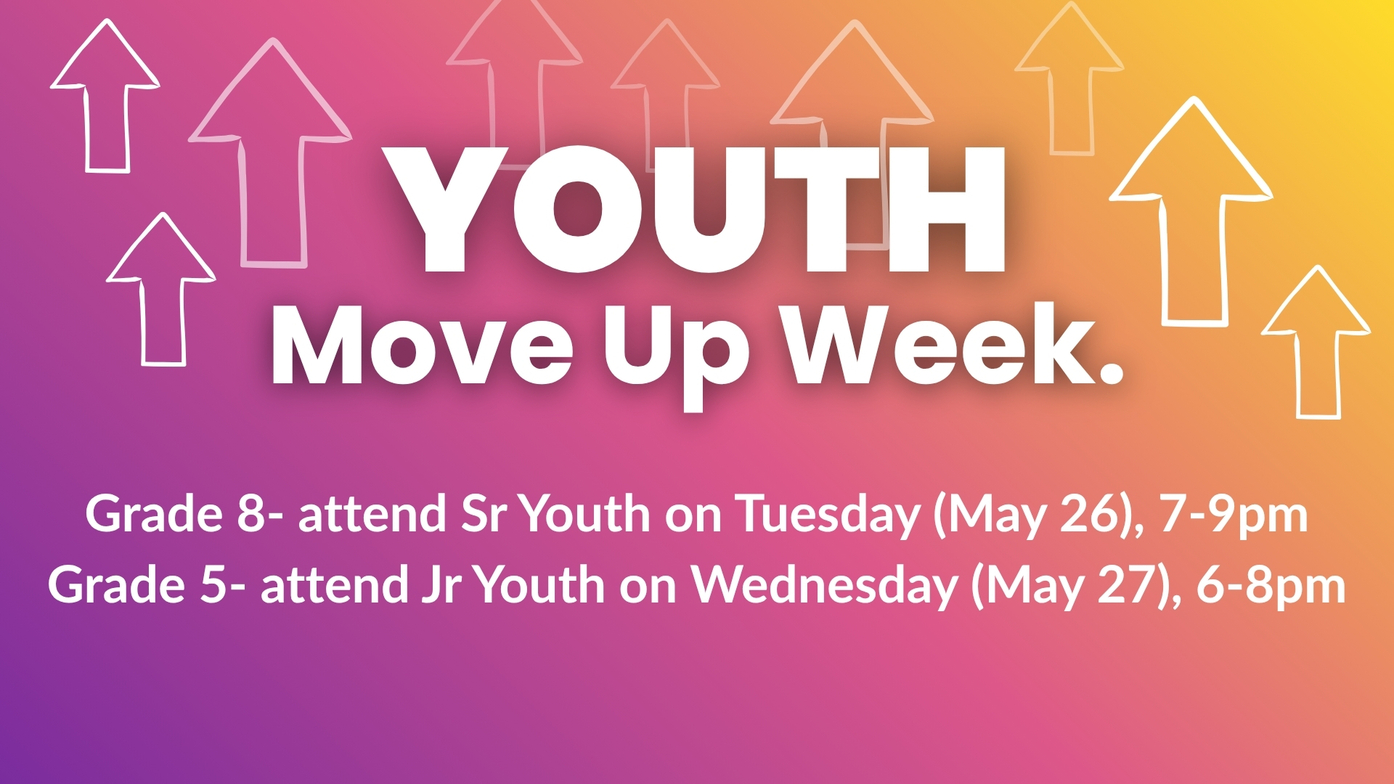 YOUTH
Move Up Week.

Grade 8- attend Sr Youth on Tuesday (May 26), 7-9pm
Grade 5- attend Jr Youth on Wednesday (May 27), 6-8pm